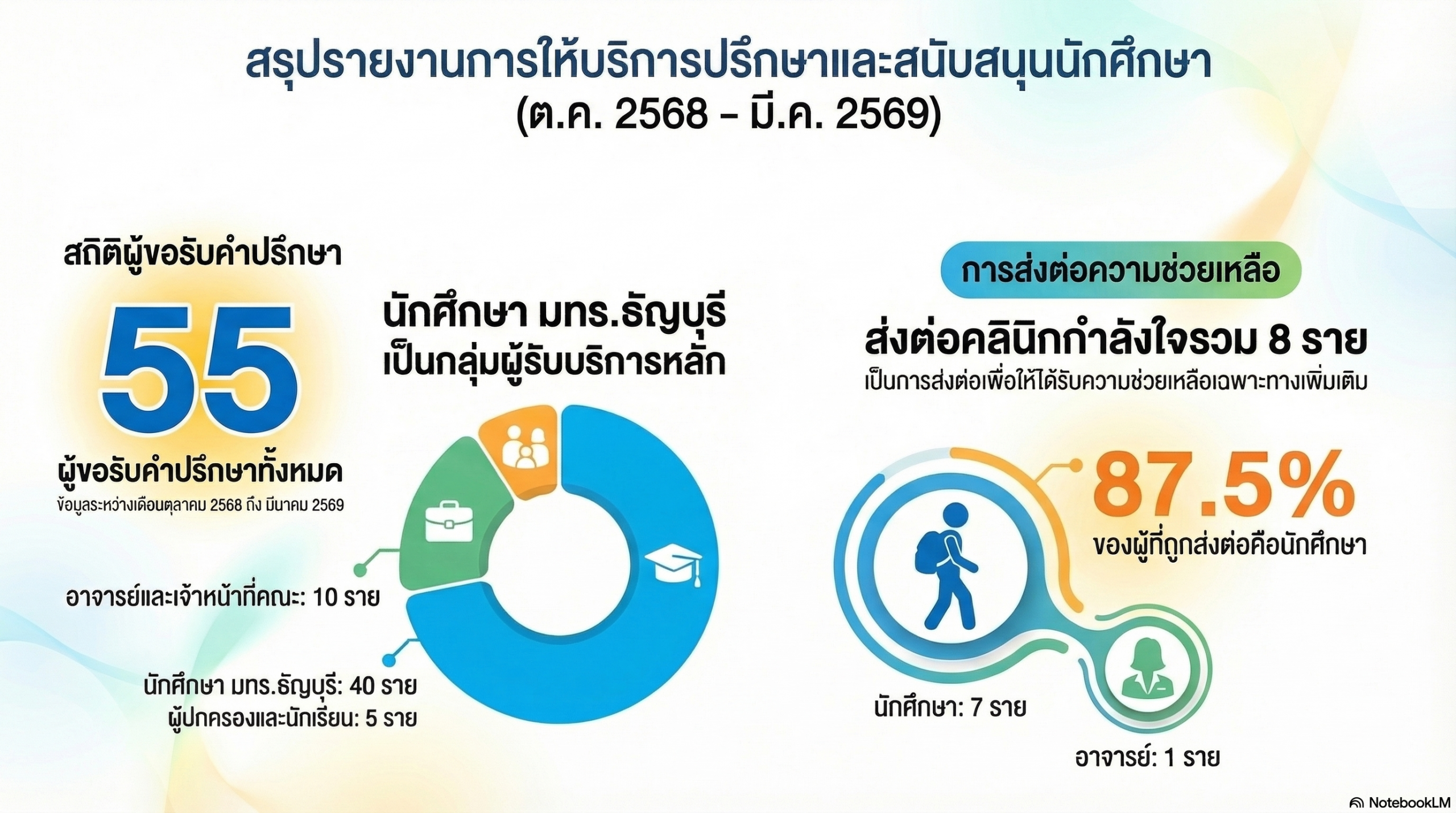 สรุปรายงานการให้บริการปรึกษาและสนับสนุนนักศึกษา
(ต.ค. 2568 – มี.ค. 2569)

สถิติผู้ขอรับคำปรึกษา

55

ผู้ขอรับคำปรึกษาทั้งหมด
ข้อมูลระหว่างเดือนตุลาคม 2568 ถึง มีนาคม 2569

นักศึกษา มทร.ธัญบุรี
เป็นกลุ่มผู้รับบริการหลัก

อาจารย์และเจ้าหน้าที่คณะ: 10 ราย

นักศึกษา มทร.ธัญบุรี: 40 ราย
ผู้ปกครองและนักเรียน: 5 ราย

การส่งต่อความช่วยเหลือ

ส่งต่อคลินิกกำลังใจรวม 8 ราย
เป็นการส่งต่อเพื่อให้ได้รับความช่วยเหลือเฉพาะทางเพิ่มเติม

87.5%
ของผู้ที่ถูกส่งต่อคือนักศึกษา

นักศึกษา: 7 ราย

อาจารย์: 1 ราย

NotebookLM